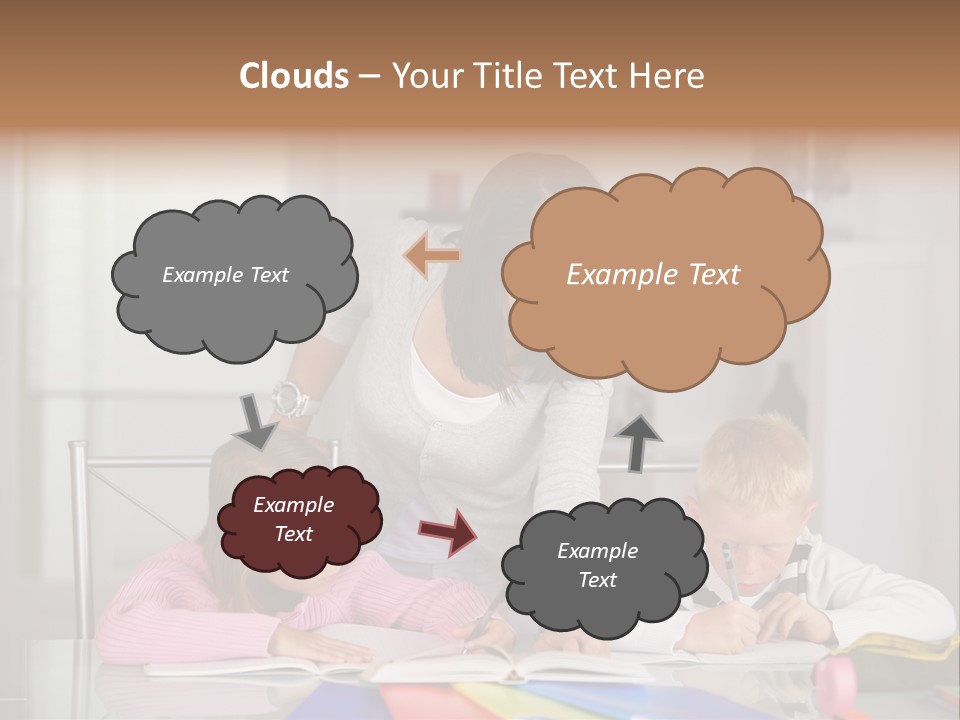 Clouds – Your Title Text Here

Example Text

Example Text

Example Text

Example Text